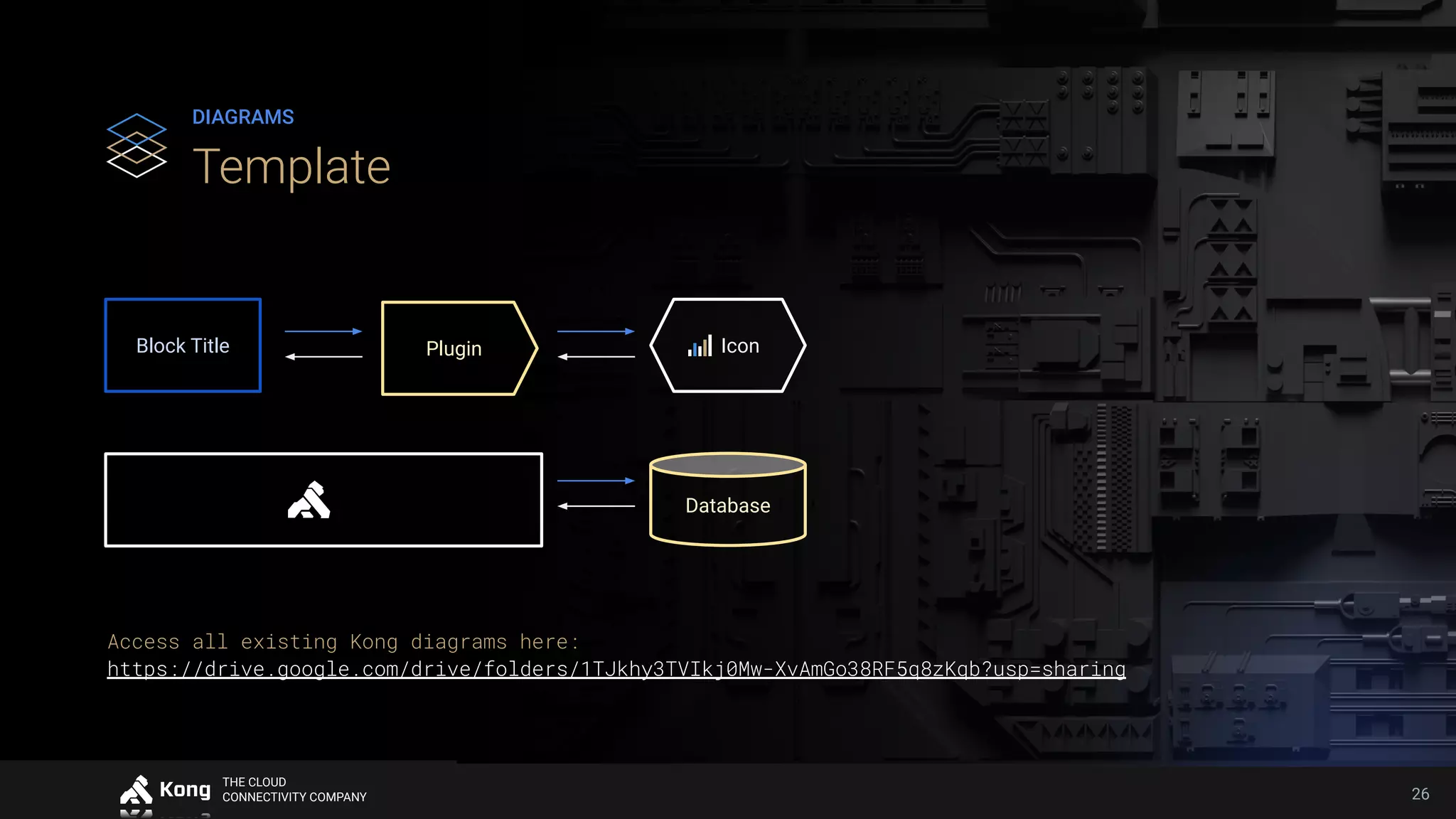 DIAGRAMS
Template

Block Title

Plugin

Icon

Database

Access all existing Kong diagrams here:
https://drive.google.com/drive/folders/1TJkhy3TVIkj0Mw-XvAmGo38RF5q8zKqb?usp=sharing

Kong THE CLOUD CONNECTIVITY COMPANY

26